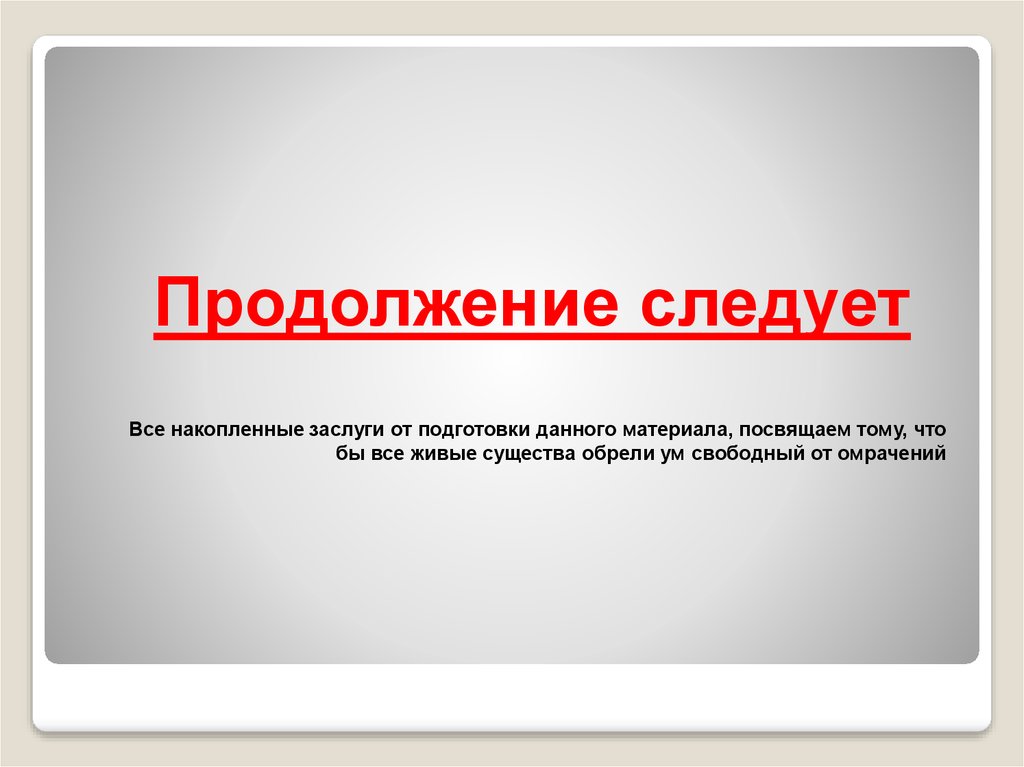 Продолжение следует

Все накопленные заслуги от подготовки данного материала, посвящаем тому, что бы все живые существа обрели ум свободный от омрачений